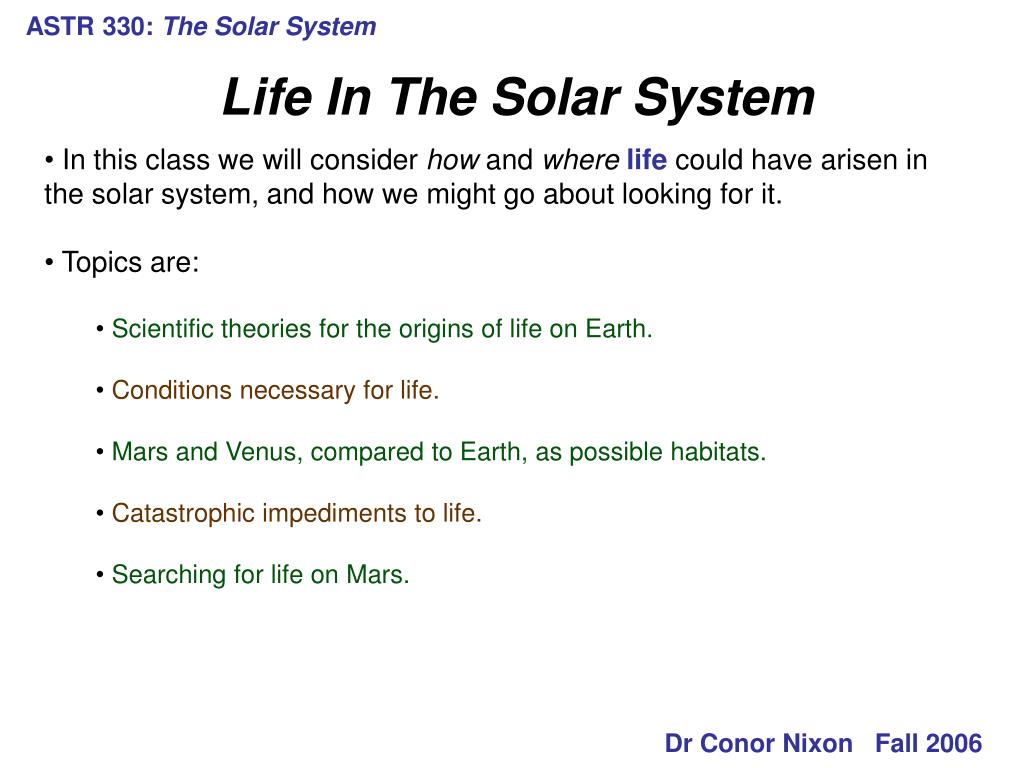 ASTR 330: The Solar System

Life In The Solar System

• In this class we will consider how and where life could have arisen in the solar system, and how we might go about looking for it.

• Topics are:

• Scientific theories for the origins of life on Earth.

• Conditions necessary for life.

• Mars and Venus, compared to Earth, as possible habitats.

• Catastrophic impediments to life.

• Searching for life on Mars.

Dr Conor Nixon Fall 2006